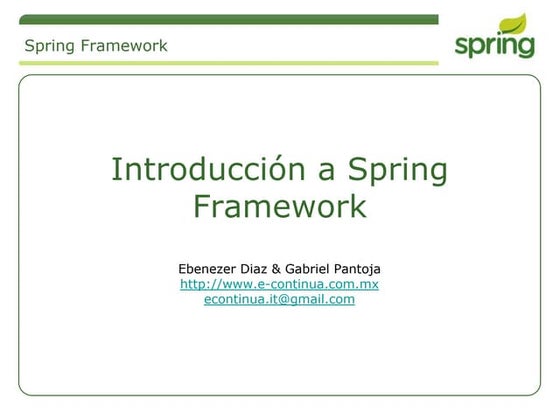 Spring Framework

spring

Introducción a Spring Framework

Ebenezer Diaz & Gabriel Pantoja
http://www.e-continua.com.mx
econtinua.it@gmail.com